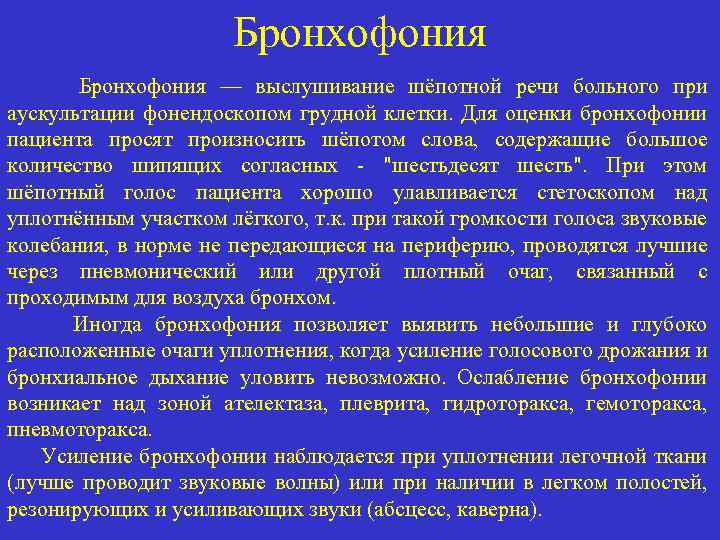 Бронхофония

Бронхофония — выслушивание шёпотной речи больного при аускультации фонендоскопом грудной клетки. Для оценки бронхофонии пациента просят произносить шёпотом слова, содержащие большое количество шипящих согласных - "шестьдесят шесть". При этом шёпотный голос пациента хорошо улавливается стетоскопом над уплотнённым участком лёгкого, т.к. при такой громкости голоса звуковые колебания, в норме не передающиеся на периферию, проводятся лучшие через пневмонический или другой плотный очаг, связанный с проходимым для воздуха бронхом.

Иногда бронхофония позволяет выявить небольшие и глубоко расположенные очаги уплотнения, когда усиление голосового дрожания и бронхиальное дыхание уловить невозможно. Ослабление бронхофонии возникает над зоной ателектаза, плеврита, гидроторакса, гемоторакса, пневмоторакса.

Усиление бронхофонии наблюдается при уплотнении легочной ткани (лучше проводит звуковые волны) или при наличии в легком полостей, резонирующих и усиливающих звуки (абсцесс, каверна).